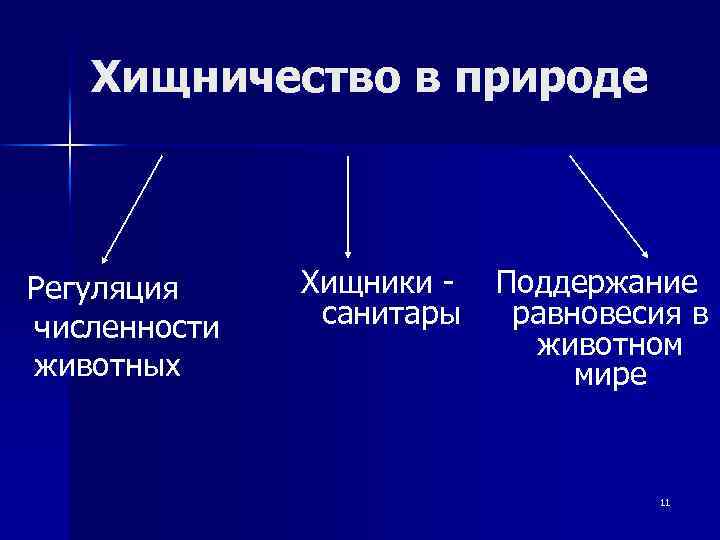 Хищничество в природе

Регуляция численности животных

Хищники - санитары

Поддержание равновесия в животном мире

11